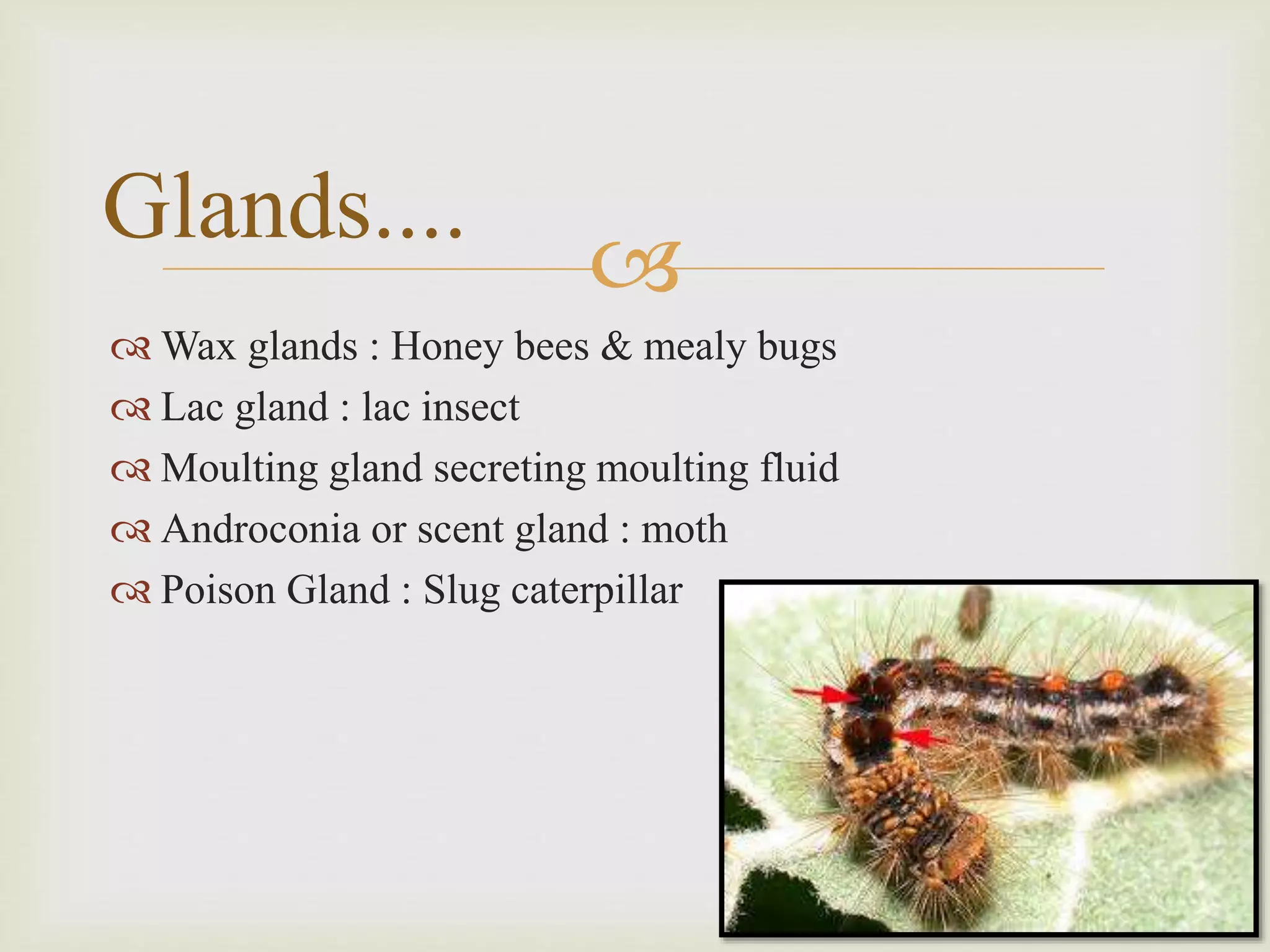 Glands....

Wax glands : Honey bees & mealy bugs
Lac gland : lac insect
Moulting gland secreting moulting fluid
Androconia or scent gland : moth
Poison Gland : Slug caterpillar